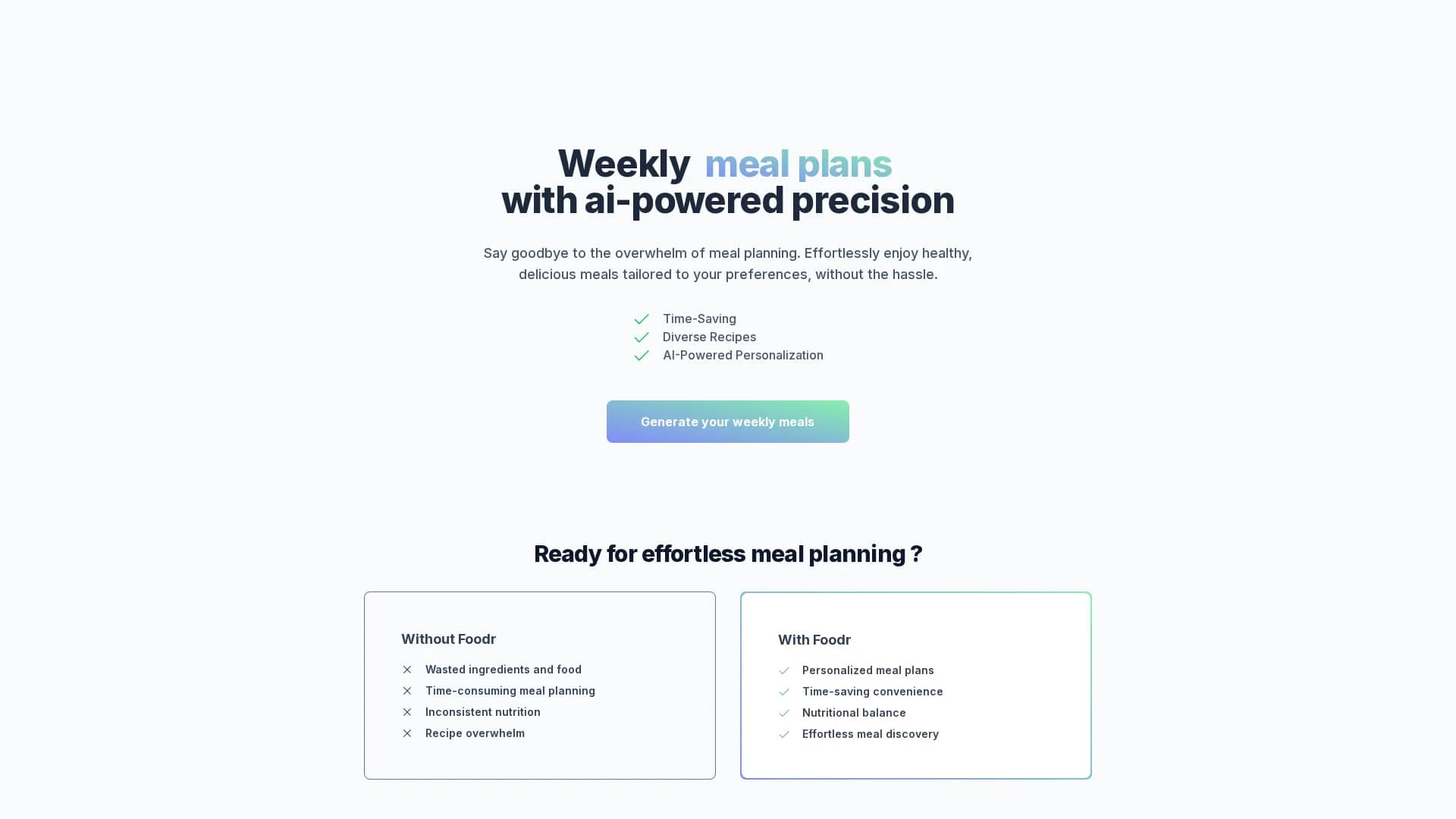 Weekly meal plans
with ai-powered precision

Say goodbye to the overwhelm of meal planning. Effortlessly enjoy healthy, delicious meals tailored to your preferences, without the hassle.

Time-Saving
Diverse Recipes
AI-Powered Personalization

Generate your weekly meals

Ready for effortless meal planning ?

Without Foodr

Wasted ingredients and food
Time-consuming meal planning
Inconsistent nutrition
Recipe overwhelm

With Foodr

Personalized meal plans
Time-saving convenience
Nutritional balance
Effortless meal discovery